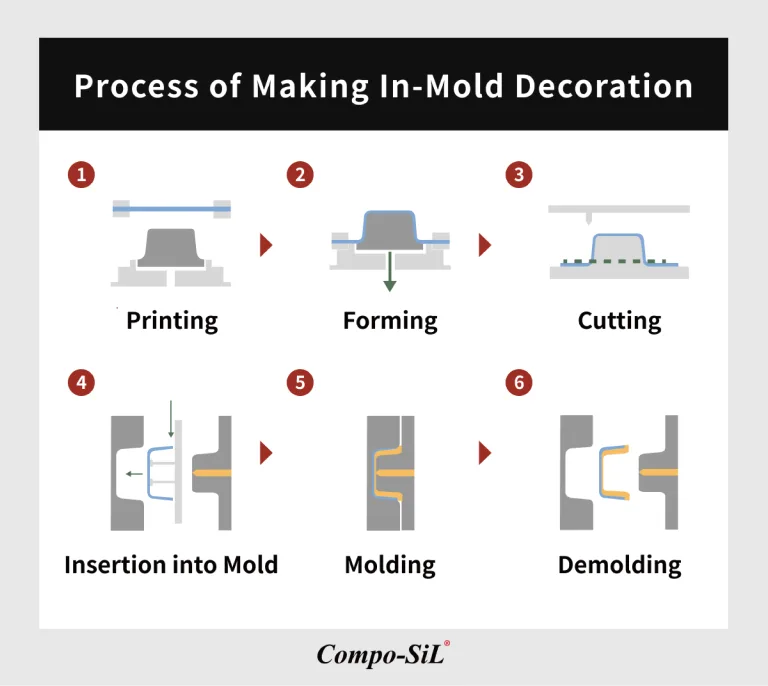 Process of Making In-Mold Decoration

1
Printing

2
Forming

3
Cutting

4
Insertion into Mold

5
Molding

6
Demolding

Compo-SiL®